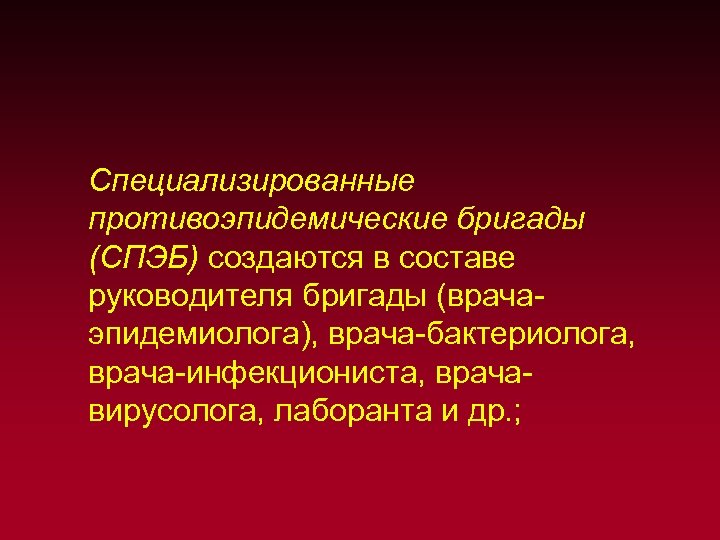 Специализированные противоэпидемические бригады (СПЭБ) создаются в составе руководителя бригады (врача-эпидемиолога), врача-бактериолога, врача-инфекциониста, врача-вирусолога, лаборанта и др.;